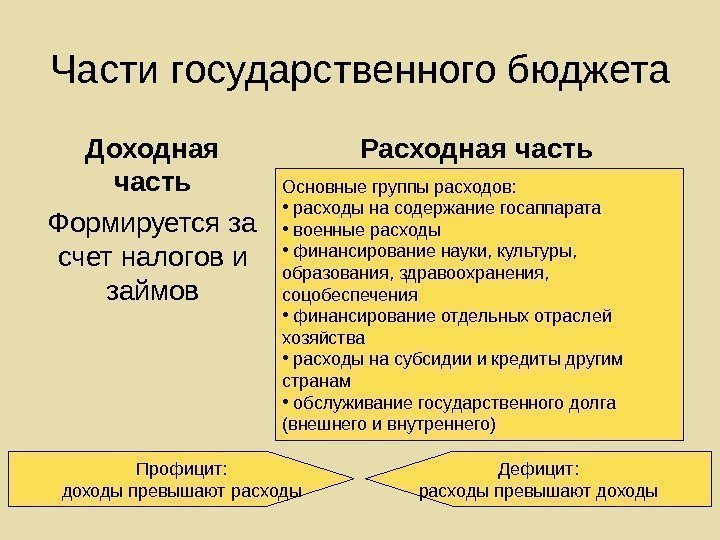 Части государственного бюджета

Доходная часть

Формируется за счет налогов и займов

Расходная часть

Основные группы расходов:
• расходы на содержание госаппарата
• военные расходы
• финансирование науки, культуры, образования, здравоохранения, соцобеспечения
• финансирование отдельных отраслей хозяйства
• расходы на субсидии и кредиты другим странам
• обслуживание государственного долга (внешнего и внутреннего)

Профицит:
доходы превышают расходы

Дефицит:
расходы превышают доходы